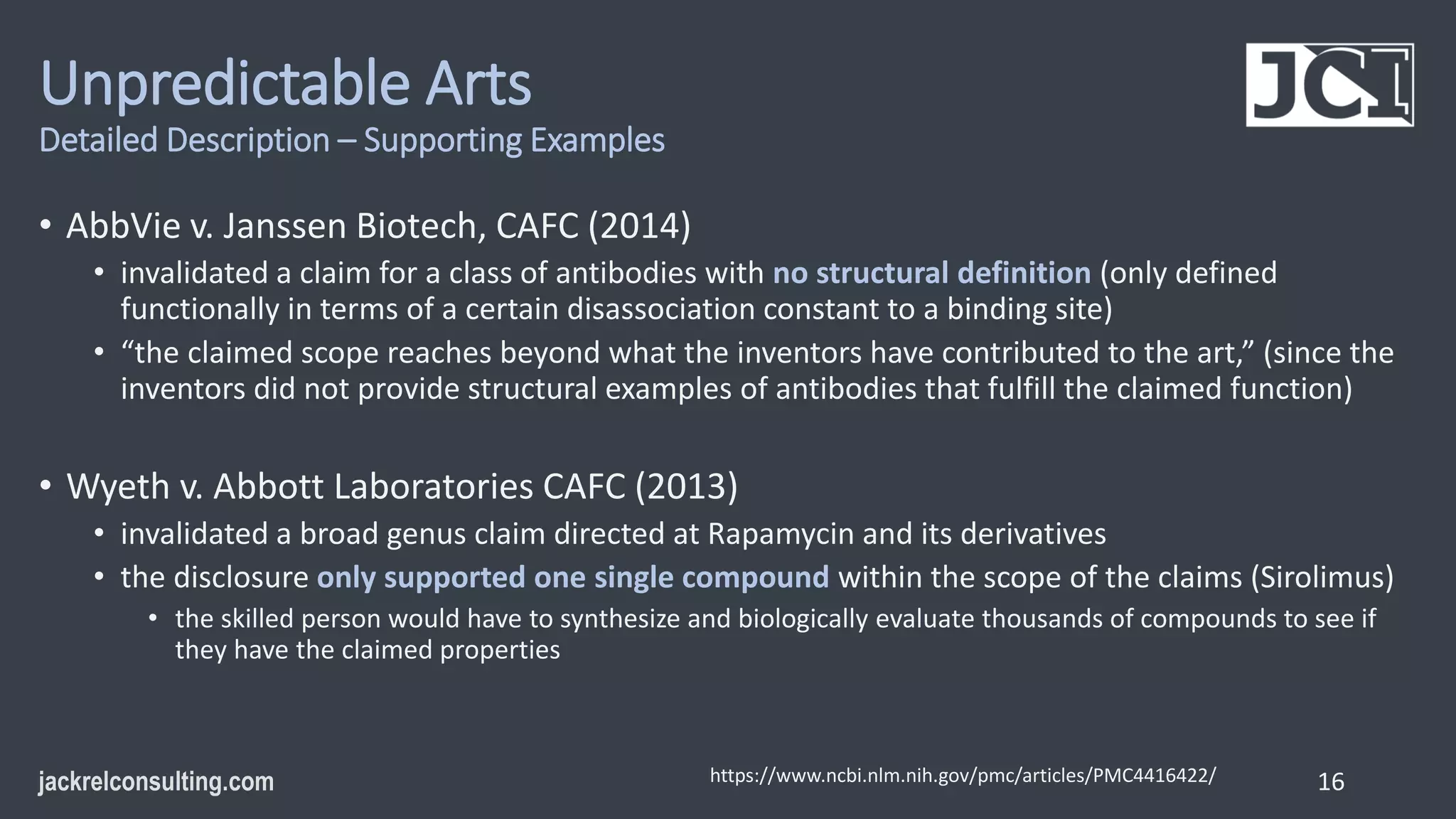 Unpredictable Arts
Detailed Description – Supporting Examples

JCI

• AbbVie v. Janssen Biotech, CAFC (2014)
  • invalidated a claim for a class of antibodies with no structural definition (only defined functionally in terms of a certain disassociation constant to a binding site)
  • “the claimed scope reaches beyond what the inventors have contributed to the art,” (since the inventors did not provide structural examples of antibodies that fulfill the claimed function)

• Wyeth v. Abbott Laboratories CAFC (2013)
  • invalidated a broad genus claim directed at Rapamycin and its derivatives
  • the disclosure only supported one single compound within the scope of the claims (Sirolimus)
    • the skilled person would have to synthesize and biologically evaluate thousands of compounds to see if they have the claimed properties

jackrelconsulting.com

https://www.ncbi.nlm.nih.gov/pmc/articles/PMC4416422/

16